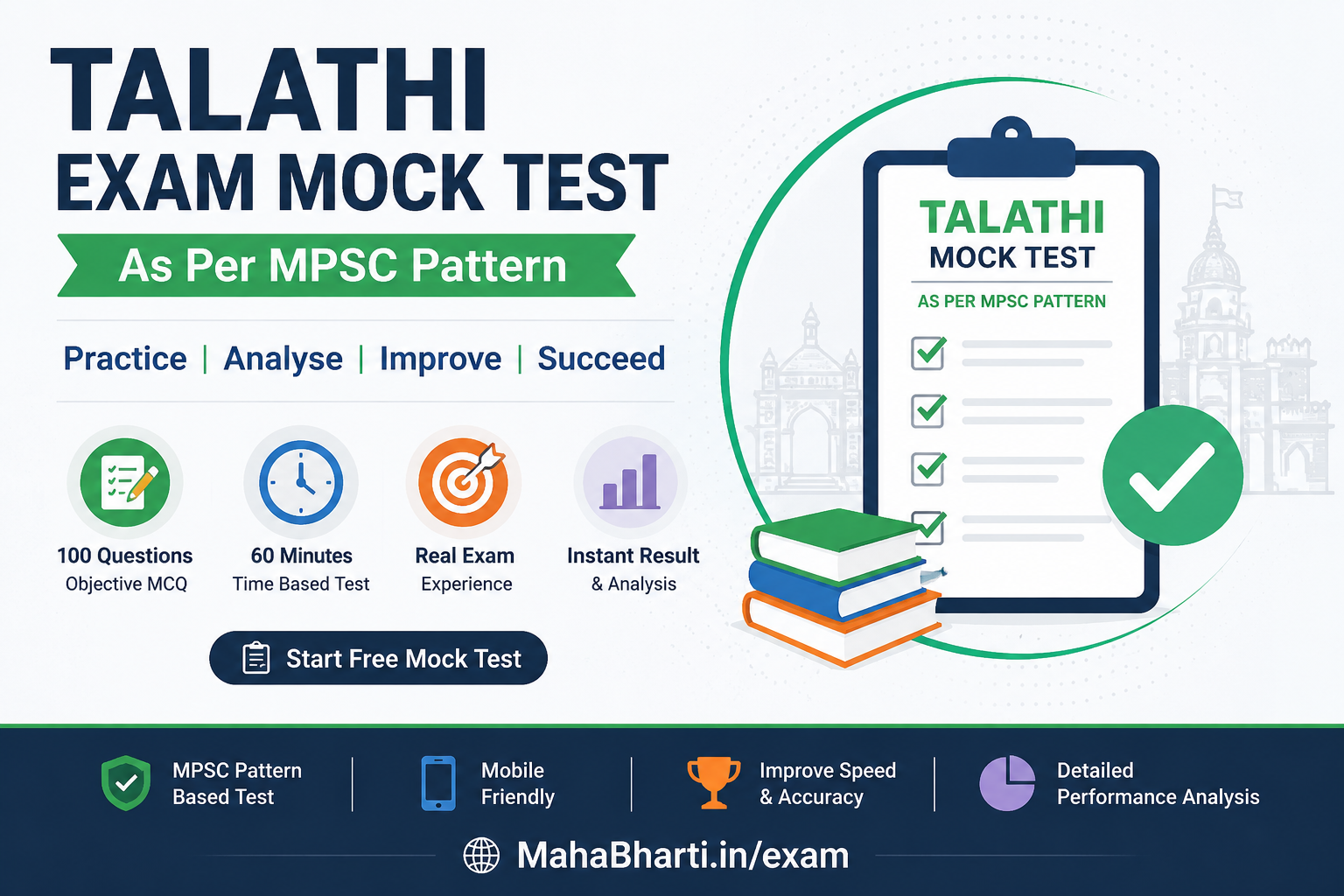 TALATHI
EXAM MOCK TEST

As Per MPSC Pattern

Practice | Analyse | Improve | Succeed

100 Questions
Objective MCQ

60 Minutes
Time Based Test

Real Exam
Experience

Instant Result
& Analysis

Start Free Mock Test

TALATHI
MOCK TEST
AS PER MPSC PATTERN

MPSC Pattern
Based Test

Mobile
Friendly

Improve Speed
& Accuracy

Detailed
Performance Analysis

MahaBharti.in/exam